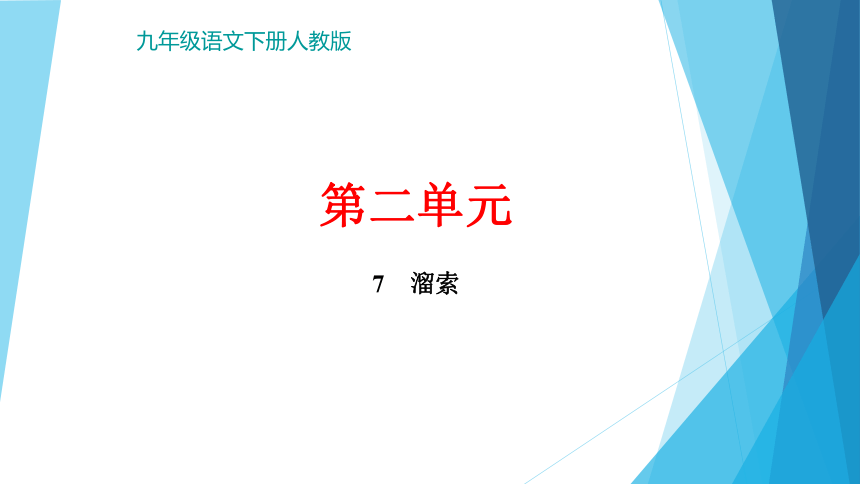 九年级语文下册人教版

第二单元

7　溜索